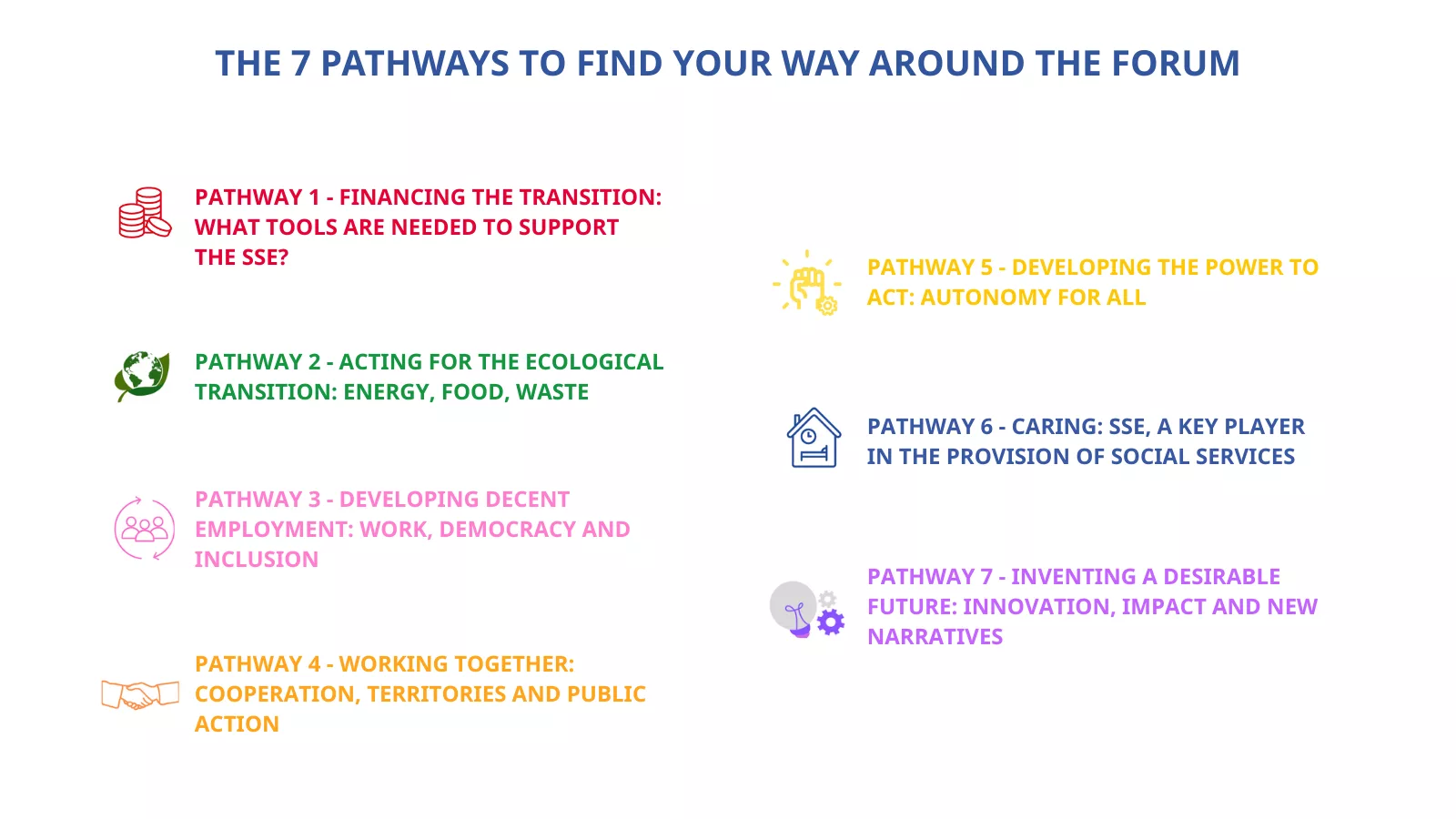 THE 7 PATHWAYS TO FIND YOUR WAY AROUND THE FORUM

PATHWAY 1 - FINANCING THE TRANSITION: WHAT TOOLS ARE NEEDED TO SUPPORT THE SSE?

PATHWAY 2 - ACTING FOR THE ECOLOGICAL TRANSITION: ENERGY, FOOD, WASTE

PATHWAY 3 - DEVELOPING DECENT EMPLOYMENT: WORK, DEMOCRACY AND INCLUSION

PATHWAY 4 - WORKING TOGETHER: COOPERATION, TERRITORIES AND PUBLIC ACTION

PATHWAY 5 - DEVELOPING THE POWER TO ACT: AUTONOMY FOR ALL

PATHWAY 6 - CARING: SSE, A KEY PLAYER IN THE PROVISION OF SOCIAL SERVICES

PATHWAY 7 - INVENTING A DESIRABLE FUTURE: INNOVATION, IMPACT AND NEW NARRATIVES